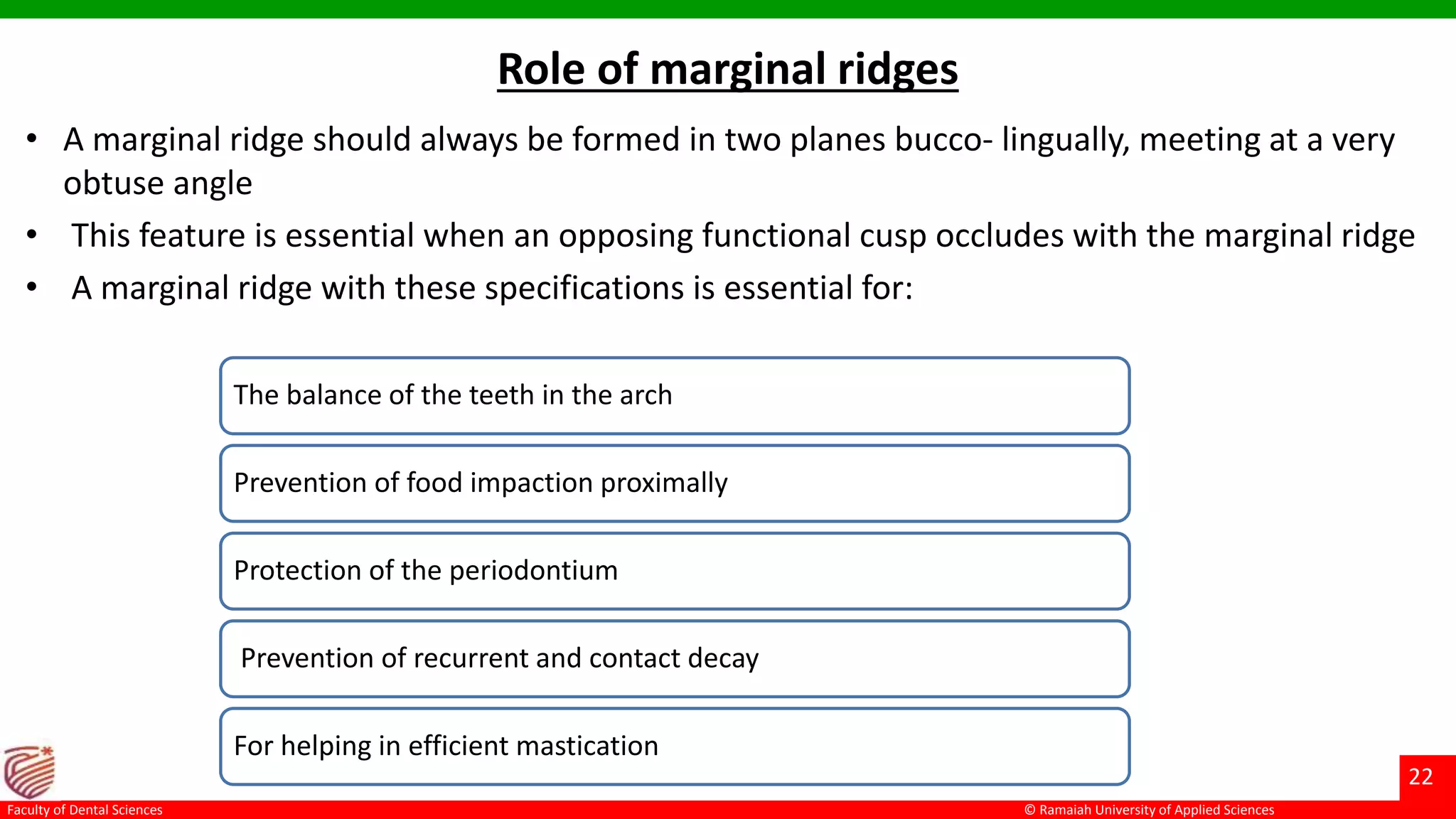 Role of marginal ridges

• A marginal ridge should always be formed in two planes bucco- lingually, meeting at a very obtuse angle

• This feature is essential when an opposing functional cusp occludes with the marginal ridge

• A marginal ridge with these specifications is essential for:

The balance of the teeth in the arch

Prevention of food impaction proximally

Protection of the periodontium

Prevention of recurrent and contact decay

For helping in efficient mastication

22

Faculty of Dental Sciences

© Ramaiah University of Applied Sciences